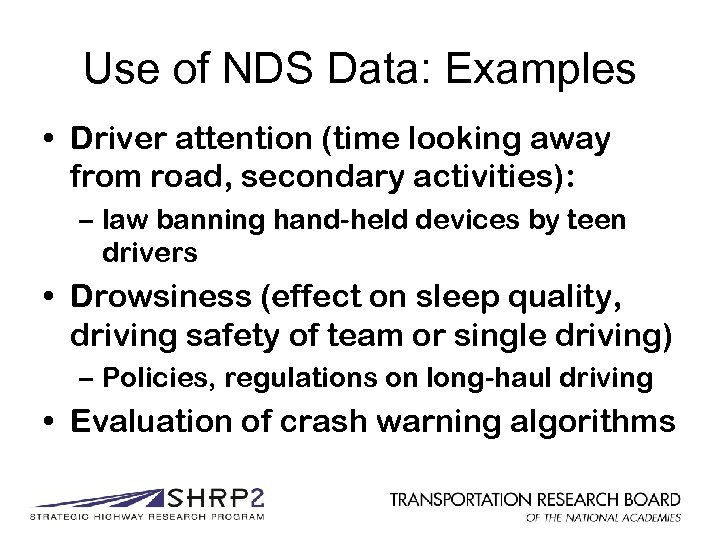 Use of NDS Data: Examples

• Driver attention (time looking away from road, secondary activities):

– law banning hand-held devices by teen drivers

• Drowsiness (effect on sleep quality, driving safety of team or single driving)

– Policies, regulations on long-haul driving

• Evaluation of crash warning algorithms

SHRP2
STRATEGIC HIGHWAY RESEARCH PROGRAM

TRANSPORTATION RESEARCH BOARD
OF THE NATIONAL ACADEMIES